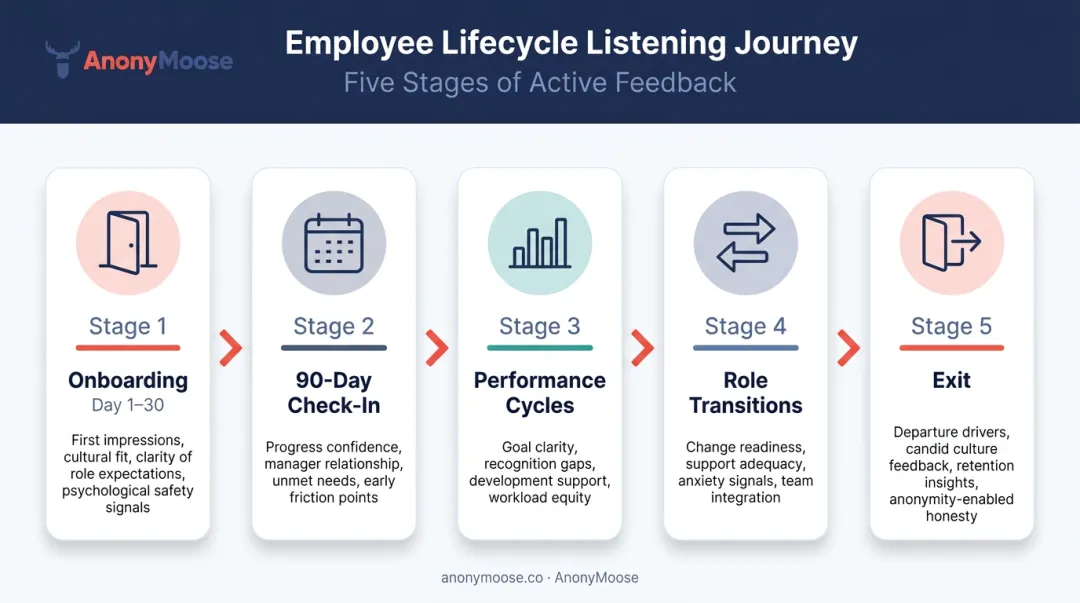 AnonyMoose

Employee Lifecycle Listening Journey

Five Stages of Active Feedback

Stage 1

Onboarding

Day 1–30

First impressions, cultural fit, clarity of role expectations, psychological safety signals

Stage 2

90-Day Check-In

Progress confidence, manager relationship, unmet needs, early friction points

Stage 3

Performance Cycles

Goal clarity, recognition gaps, development support, workload equity

Stage 4

Role Transitions

Change readiness, support adequacy, anxiety signals, team integration

Stage 5

Exit

Departure drivers, candid culture feedback, retention insights, anonymity-enabled honesty

anonymoose.co · AnonyMoose